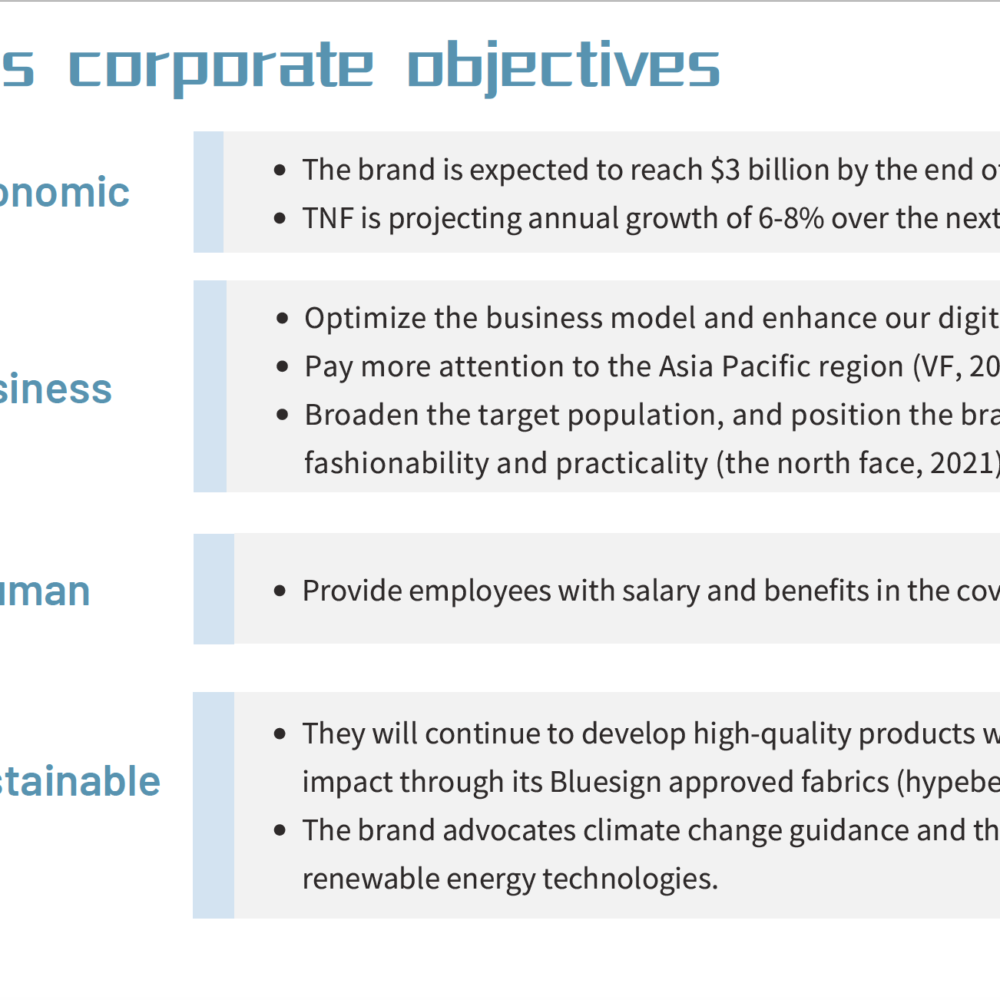 s corporate objectives

onomic

- The brand is expected to reach \$3 billion by the end of
- TNF is projecting annual growth of 6-8% over the next

siness

- Optimize the business model and enhance our digit
- Pay more attention to the Asia Pacific region (VF, 20
- Broaden the target population, and position the bra fashionability and practicality (the north face, 2021)

uman

- Provide employees with salary and benefits in the cov

stainable

- They will continue to develop high-quality products w impact through its Bluesign approved fabrics (hypebe
- The brand advocates climate change guidance and th renewable energy technologies.